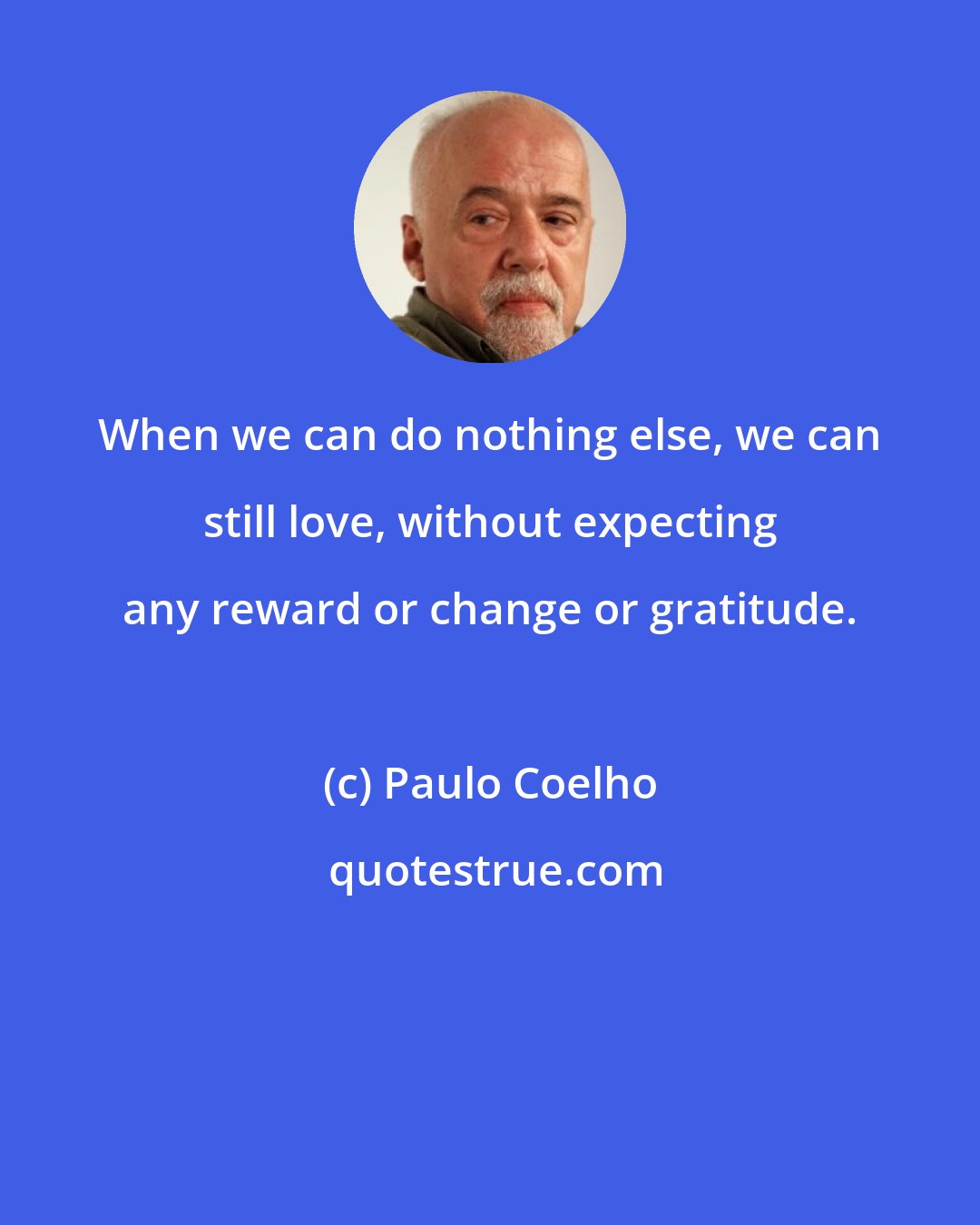 When we can do nothing else, we can still love, without expecting any reward or change or gratitude.

(c) Paulo Coelho

quotestrue.com